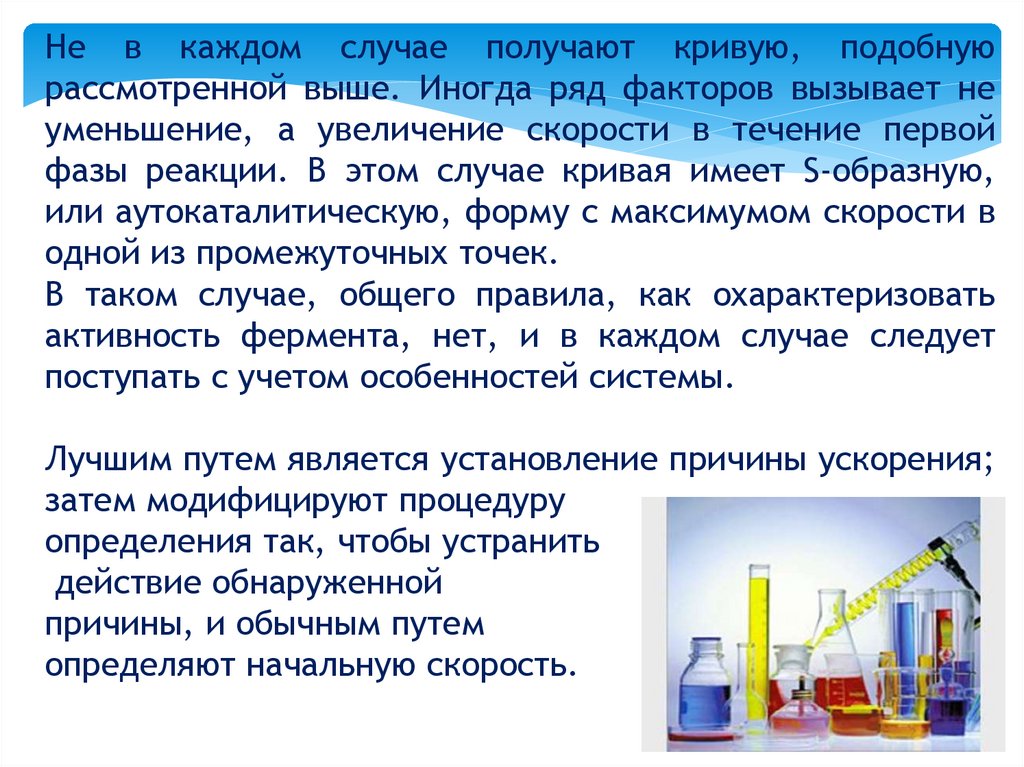 Не в каждом случае получают кривую, подобную рассмотренной выше. Иногда ряд факторов вызывает не уменьшение, а увеличение скорости в течение первой фазы реакции. В этом случае кривая имеет S-образную, или аутокаталитическую, форму с максимумом скорости в одной из промежуточных точек.
В таком случае, общего правила, как охарактеризовать активность фермента, нет, и в каждом случае следует поступать с учетом особенностей системы.

Лучшим путем является установление причины ускорения; затем модифицируют процедуру определения так, чтобы устранить действие обнаруженной причины, и обычным путем определяют начальную скорость.